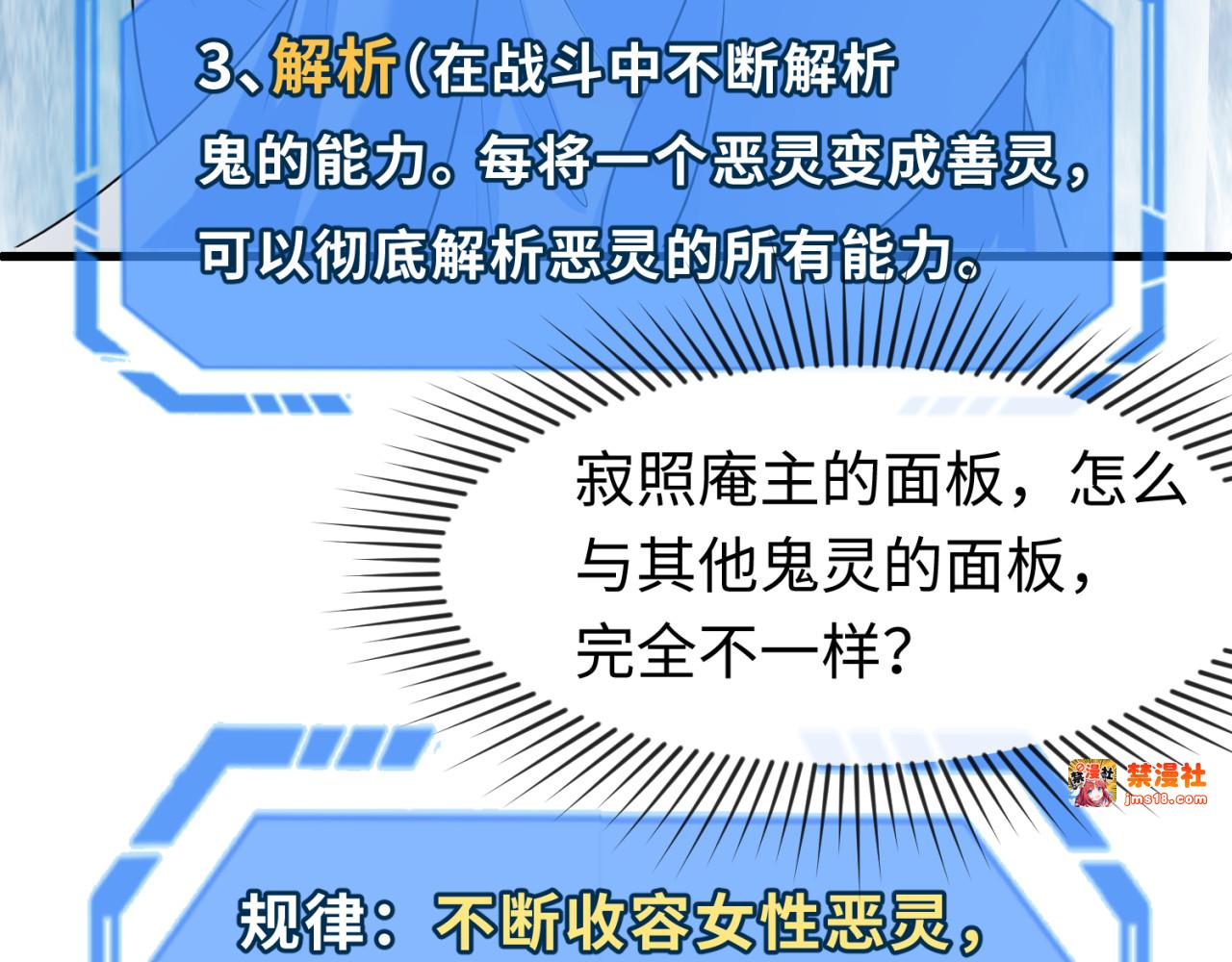 3、解析（在战斗中不断解析鬼的能力。每将一个恶灵变成善灵，可以彻底解析恶灵的所有能力。

寂照庵主的面板，怎么与其他鬼灵的面板，完全不一样？

禁漫社
jms18.com

规律：不断收容女性恶灵，